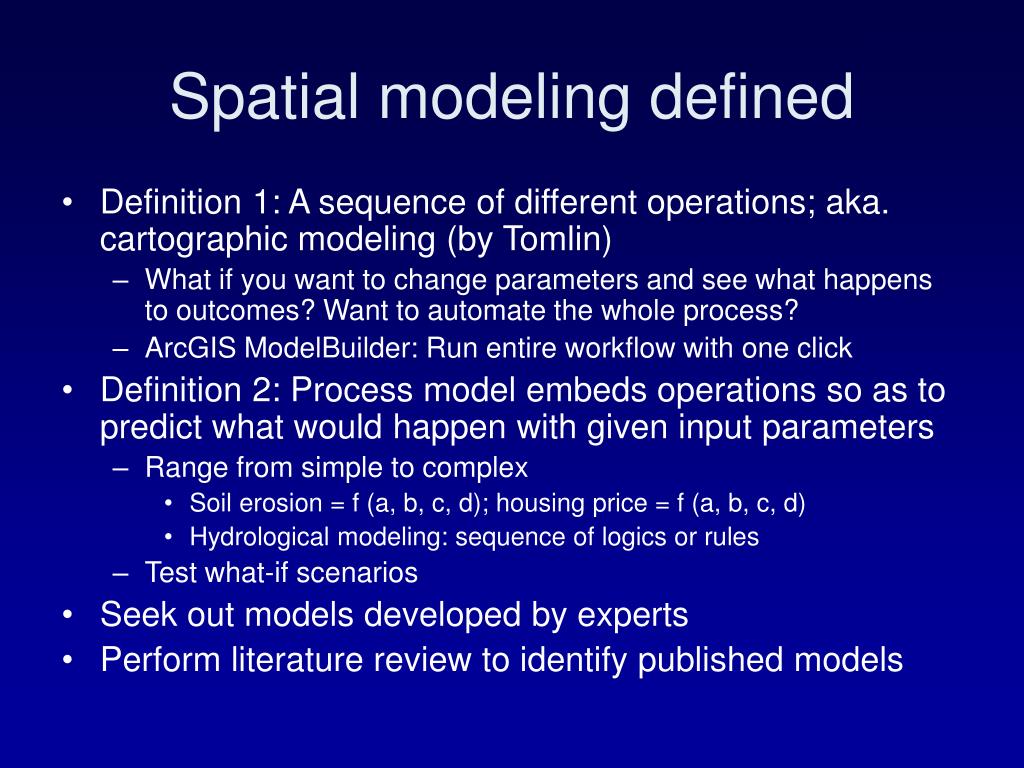 Spatial modeling defined

• Definition 1: A sequence of different operations; aka. cartographic modeling (by Tomlin)
– What if you want to change parameters and see what happens to outcomes? Want to automate the whole process?
– ArcGIS ModelBuilder: Run entire workflow with one click
• Definition 2: Process model embeds operations so as to predict what would happen with given input parameters
– Range from simple to complex
• Soil erosion = f (a, b, c, d); housing price = f (a, b, c, d)
• Hydrological modeling: sequence of logics or rules
– Test what-if scenarios
• Seek out models developed by experts
• Perform literature review to identify published models